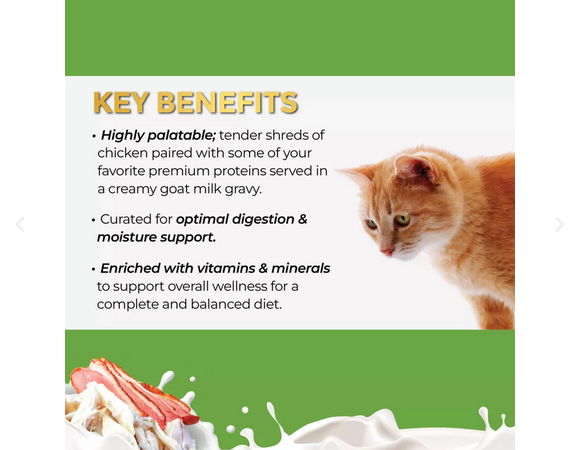 KEY BENEFITS

• Highly palatable; tender shreds of chicken paired with some of your favorite premium proteins served in a creamy goat milk gravy.

• Curated for optimal digestion & moisture support.

• Enriched with vitamins & minerals to support overall wellness for a complete and balanced diet.